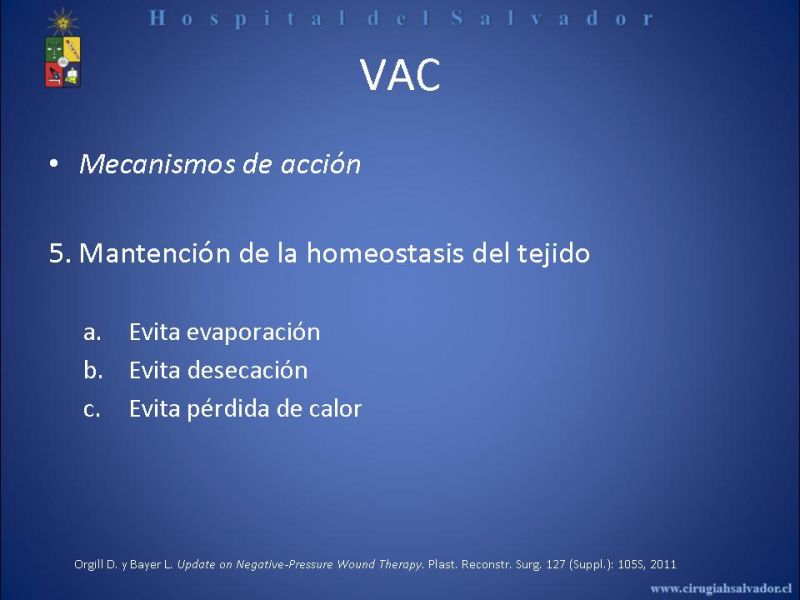 Hospital del Salvador

VAC

• Mecanismos de acción

5. Mantención de la homeostasis del tejido

a. Evita evaporación
b. Evita desecación
c. Evita pérdida de calor

Orgill D. y Bayer L. Update on Negative-Pressure Wound Therapy. Plast. Reconstr. Surg. 127 (Suppl.): 105S, 2011

www.cirugiahsalvador.cl